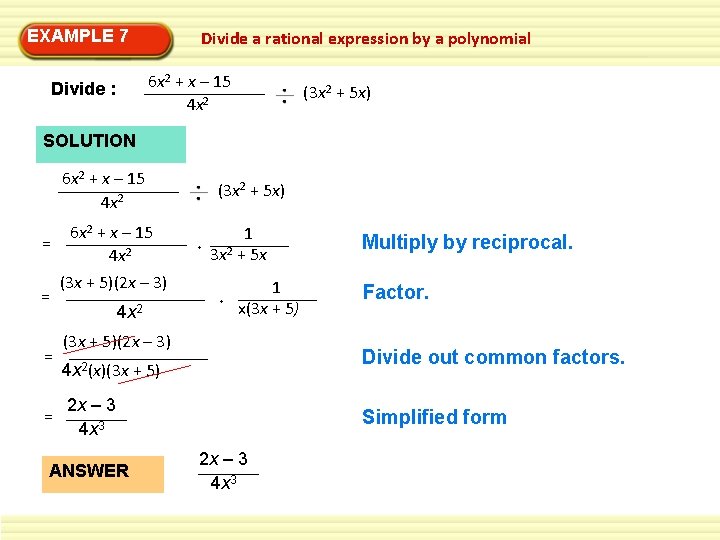 EXAMPLE 7

Divide a rational expression by a polynomial

Divide : $\frac{6x^2 + x - 15}{4x^2} \div (3x^2 + 5x)$

SOLUTION

$\frac{6x^2 + x - 15}{4x^2} \div (3x^2 + 5x)$

$= \frac{6x^2 + x - 15}{4x^2} \cdot \frac{1}{3x^2 + 5x}$ Multiply by reciprocal.

$= \frac{(3x + 5)(2x - 3)}{4x^2} \cdot \frac{1}{x(3x + 5)}$ Factor.

$= \frac{(3x + 5)(2x - 3)}{4x^2(x)(3x + 5)}$ Divide out common factors.

$= \frac{2x - 3}{4x^3}$ Simplified form

ANSWER $\frac{2x - 3}{4x^3}$